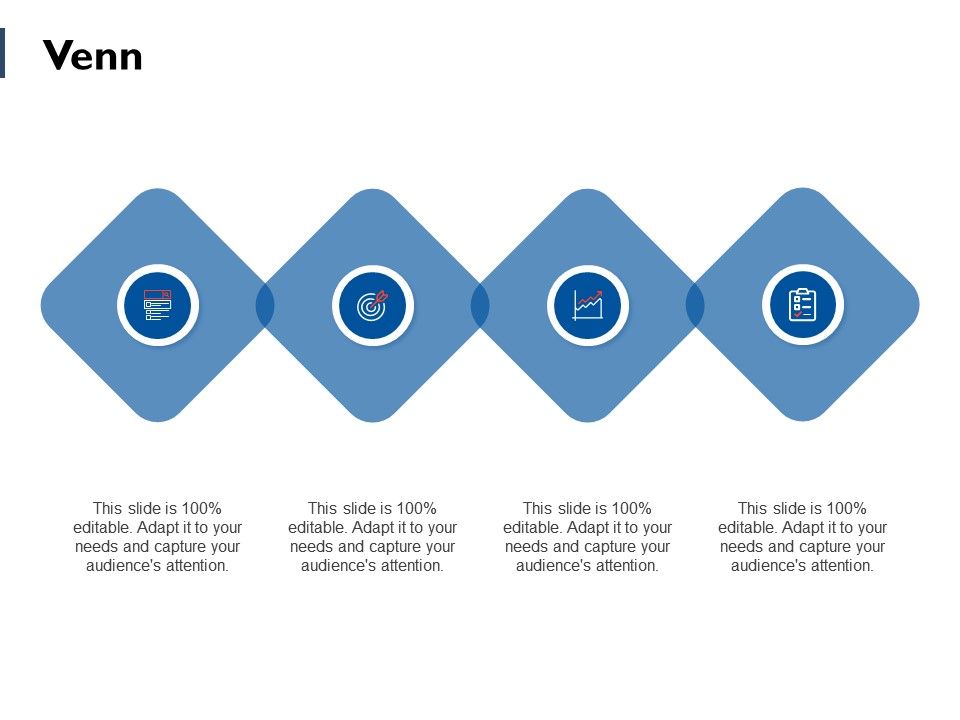 Venn

This slide is 100% editable. Adapt it to your needs and capture your audience's attention.

This slide is 100% editable. Adapt it to your needs and capture your audience's attention.

This slide is 100% editable. Adapt it to your needs and capture your audience's attention.

This slide is 100% editable. Adapt it to your needs and capture your audience's attention.